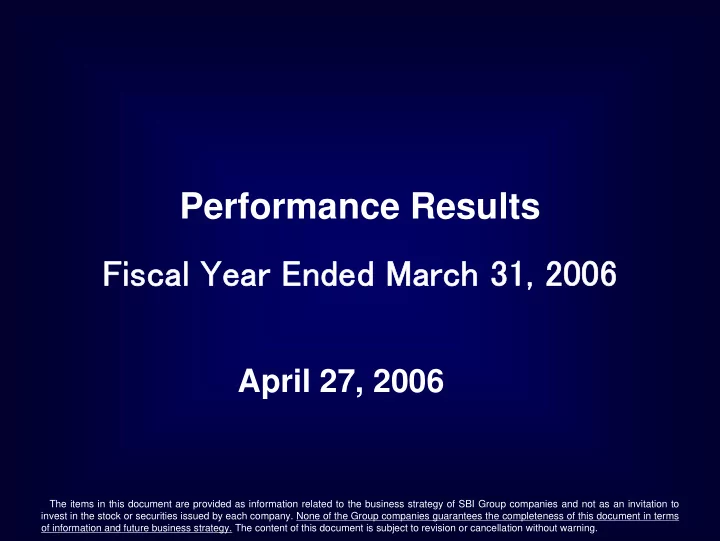 Performance Results

Fiscal Year Ended March 31, 2006

April 27, 2006

The items in this document are provided as information related to the business strategy of SBI Group companies and not as an invitation to invest in the stock or securities issued by each company. None of the Group companies guarantees the completeness of this document in terms of information and future business strategy. The content of this document is subject to revision or cancellation without warning.